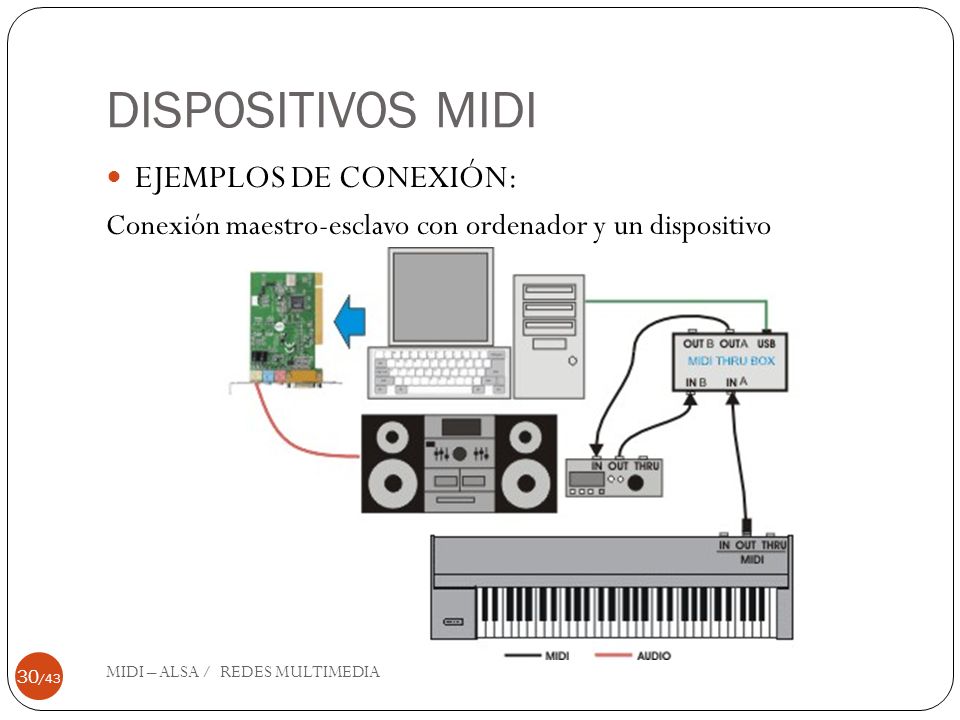 DISPOSITIVOS MIDI

EJEMPLOS DE CONEXIÓN:

Conexión maestro-esclavo con ordenador y un dispositivo

OUT B OUT A USB
MIDI THRU BOX
IN B IN A

IN OUT THRU

IN OUT THRU
MIDI

MIDI AUDIO

30/43

MIDI – ALSA / REDES MULTIMEDIA